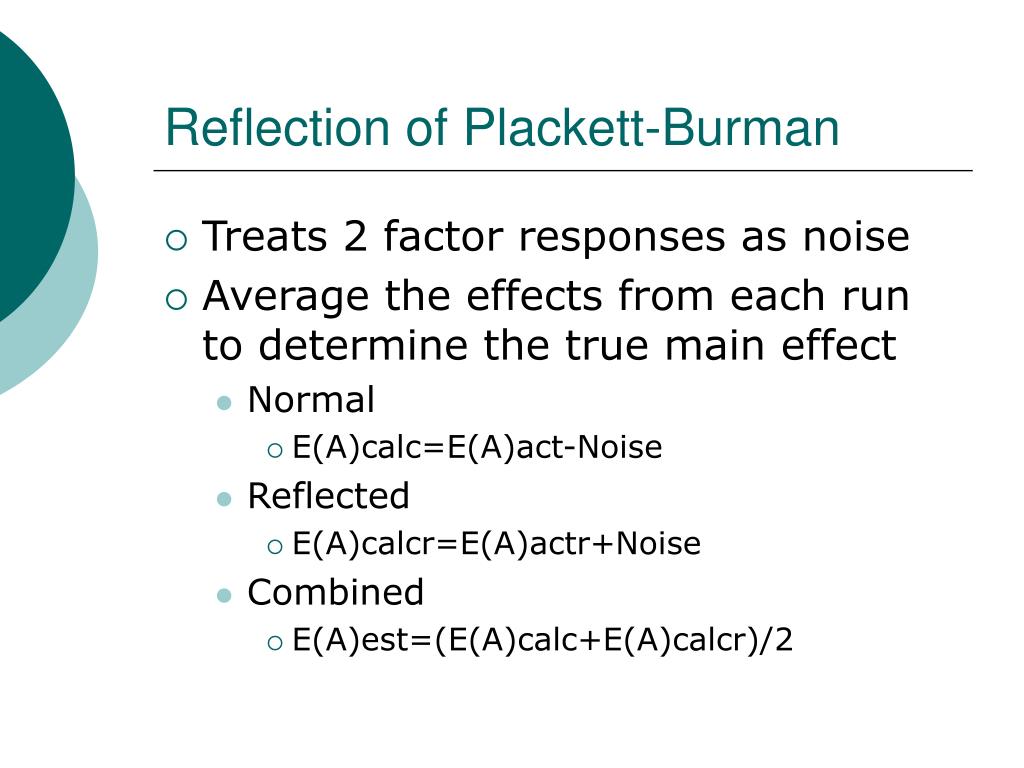 Reflection of Plackett-Burman

Treats 2 factor responses as noise

Average the effects from each run to determine the true main effect

Normal

E(A)calc=E(A)act-Noise

Reflected

E(A)calcr=E(A)actr+Noise

Combined

E(A)est=(E(A)calc+E(A)calcr)/2